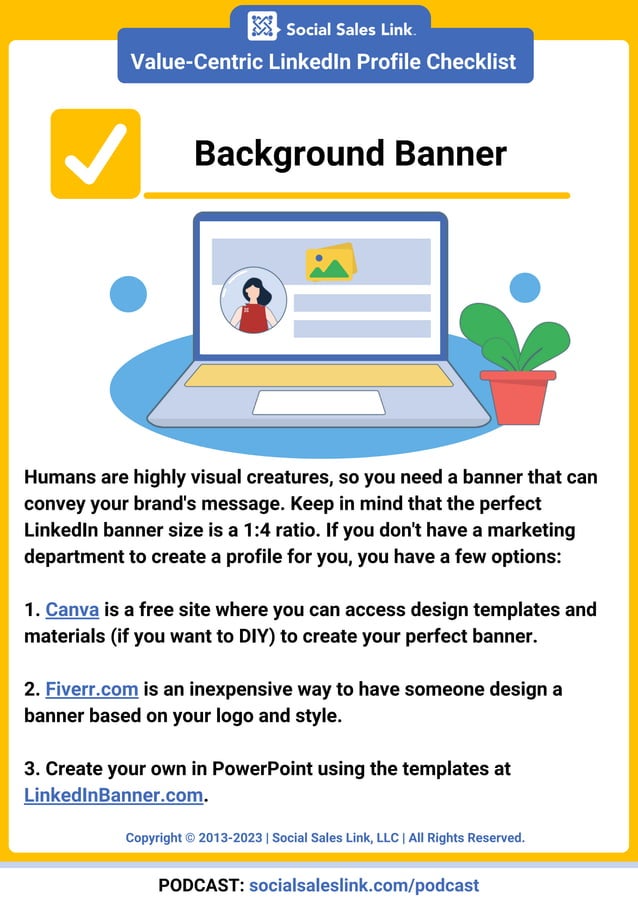 Social Sales Link.
Value-Centric LinkedIn Profile Checklist

Background Banner

Humans are highly visual creatures, so you need a banner that can convey your brand's message. Keep in mind that the perfect LinkedIn banner size is a 1:4 ratio. If you don't have a marketing department to create a profile for you, you have a few options:

1. Canva is a free site where you can access design templates and materials (if you want to DIY) to create your perfect banner.

2. Fiverr.com is an inexpensive way to have someone design a banner based on your logo and style.

3. Create your own in PowerPoint using the templates at LinkedInBanner.com.

Copyright © 2013-2023 | Social Sales Link, LLC | All Rights Reserved.

PODCAST: socialsaleslink.com/podcast